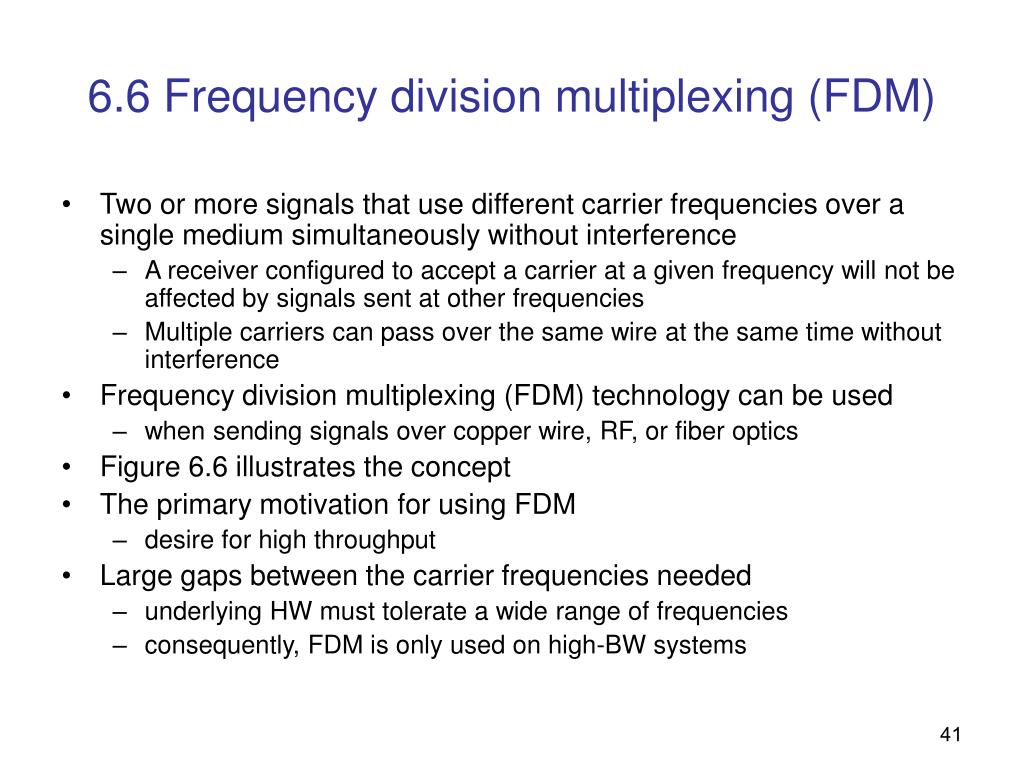 6.6 Frequency division multiplexing (FDM)

• Two or more signals that use different carrier frequencies over a single medium simultaneously without interference
– A receiver configured to accept a carrier at a given frequency will not be affected by signals sent at other frequencies
– Multiple carriers can pass over the same wire at the same time without interference
• Frequency division multiplexing (FDM) technology can be used
– when sending signals over copper wire, RF, or fiber optics
• Figure 6.6 illustrates the concept
• The primary motivation for using FDM
– desire for high throughput
• Large gaps between the carrier frequencies needed
– underlying HW must tolerate a wide range of frequencies
– consequently, FDM is only used on high-BW systems

41